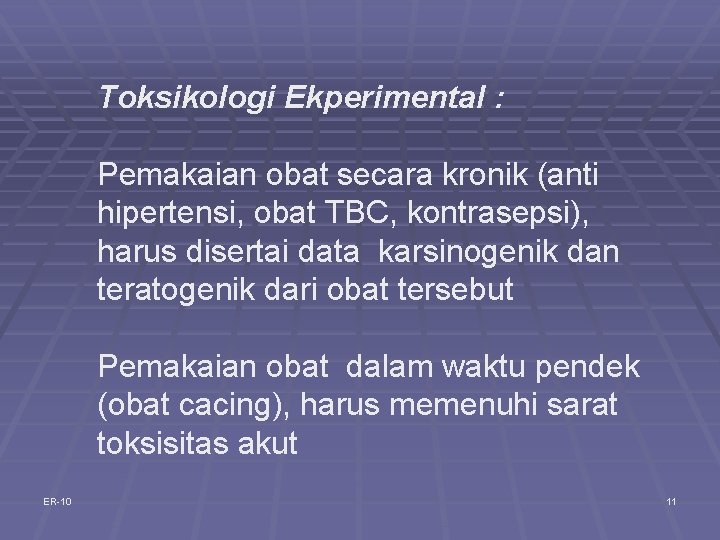 Toksikologi Ekperimental :

Pemakaian obat secara kronik (anti hipertensi, obat TBC, kontrasepsi), harus disertai data  karsinogenik dan teratogenik dari obat tersebut

Pemakaian obat  dalam waktu pendek (obat cacing), harus memenuhi sarat toksisitas akut

ER-10

11